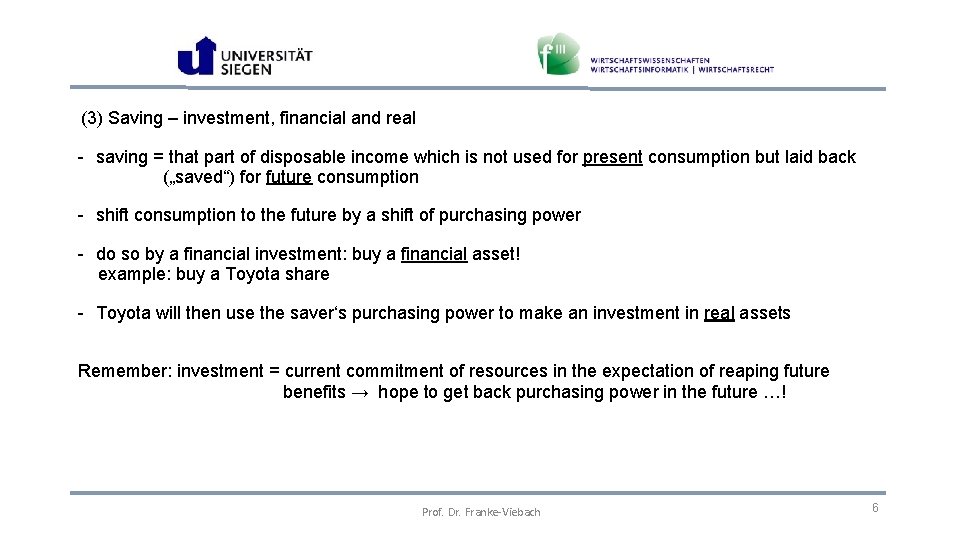 UNIVERSITÄT SIEGEN

f III WIRTSCHAFTSWISSENSCHAFTEN WIRTSCHAFTSINFORMATIK | WIRTSCHAFTSRECHT

(3) Saving – investment, financial and real

- saving = that part of disposable income which is not used for present consumption but laid back („saved“) for future consumption

- shift consumption to the future by a shift of purchasing power

- do so by a financial investment: buy a financial asset! example: buy a Toyota share

- Toyota will then use the saver‘s purchasing power to make an investment in real assets

Remember: investment = current commitment of resources in the expectation of reaping future benefits → hope to get back purchasing power in the future …!

Prof. Dr. Franke-Viebach

6